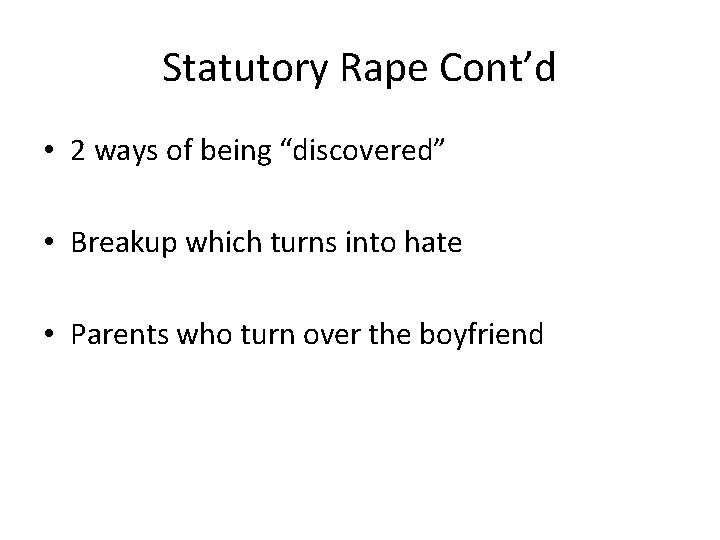 Statutory Rape Cont’d

• 2 ways of being “discovered”

• Breakup which turns into hate

• Parents who turn over the boyfriend